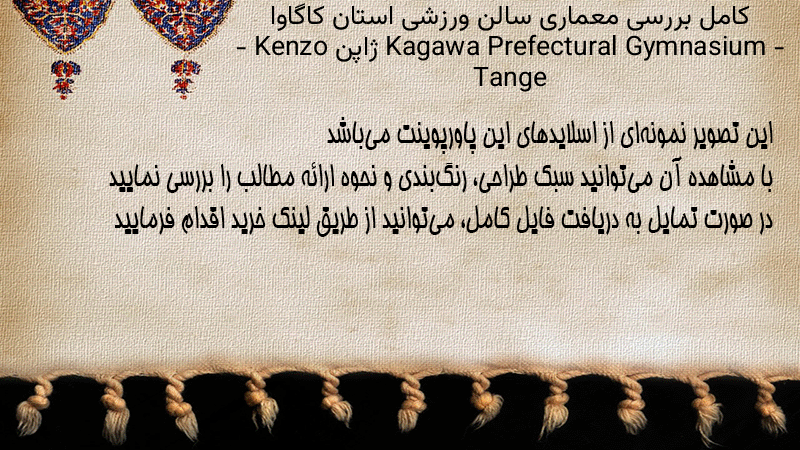 کامل بررسی معماری سالن ورزشی استان کاگاوا ژاپن Kagawa Prefectural Gymnasium – Kenzo Tange –

این تصویر نمونه‌ای از اسلایدهای این پاورپوینت می‌باشد
با مشاهده آن می‌توانید سبک طراحی، رنگ‌بندی و نحوه ارائه مطالب را بررسی نمایید
در صورت تمایل به دریافت فایل کامل، می‌توانید از طریق لینک خرید اقدام فرمایید